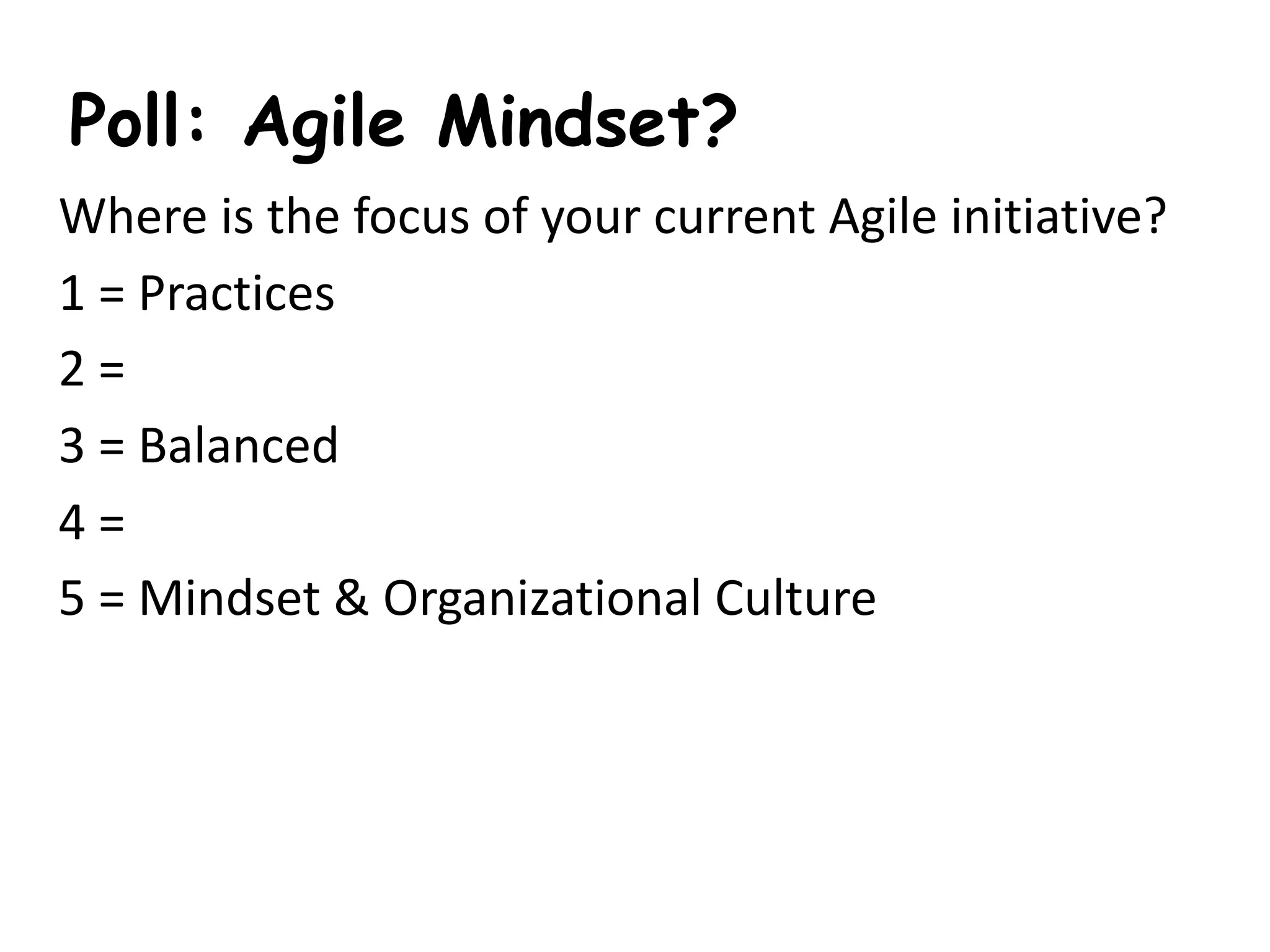 Poll: Agile Mindset?

Where is the focus of your current Agile initiative?

1 = Practices

2 =

3 = Balanced

4 =

5 = Mindset & Organizational Culture